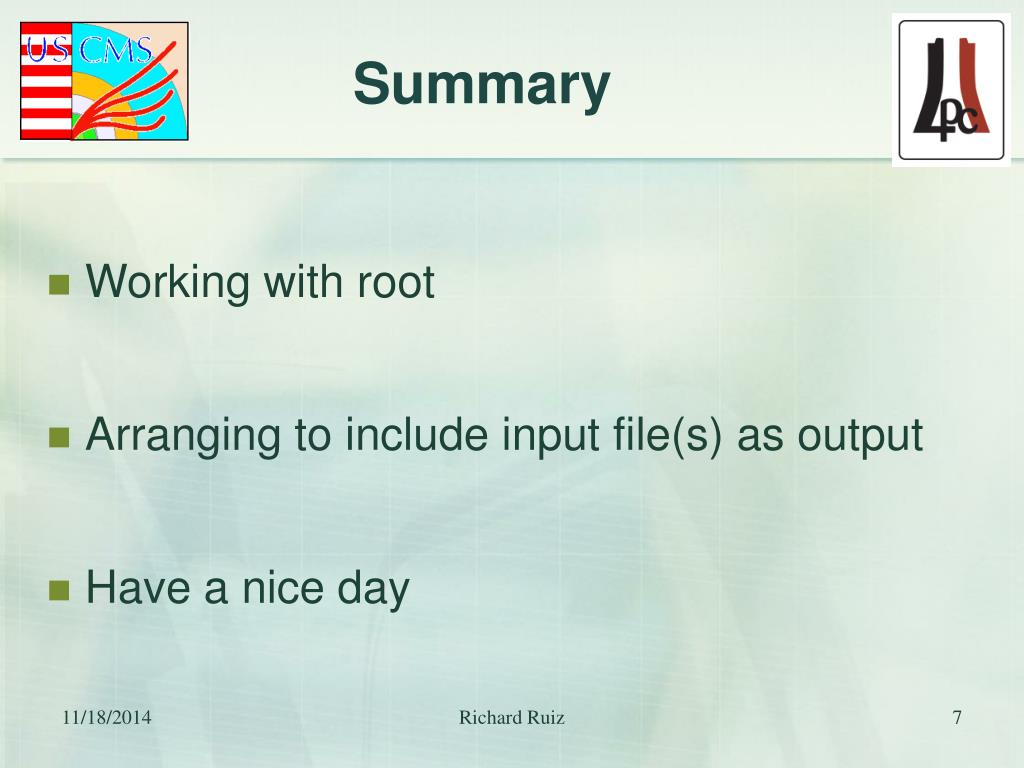 US CMS

Summary

LPC

Working with root

Arranging to include input file(s) as output

Have a nice day

11/18/2014

Richard Ruiz

7